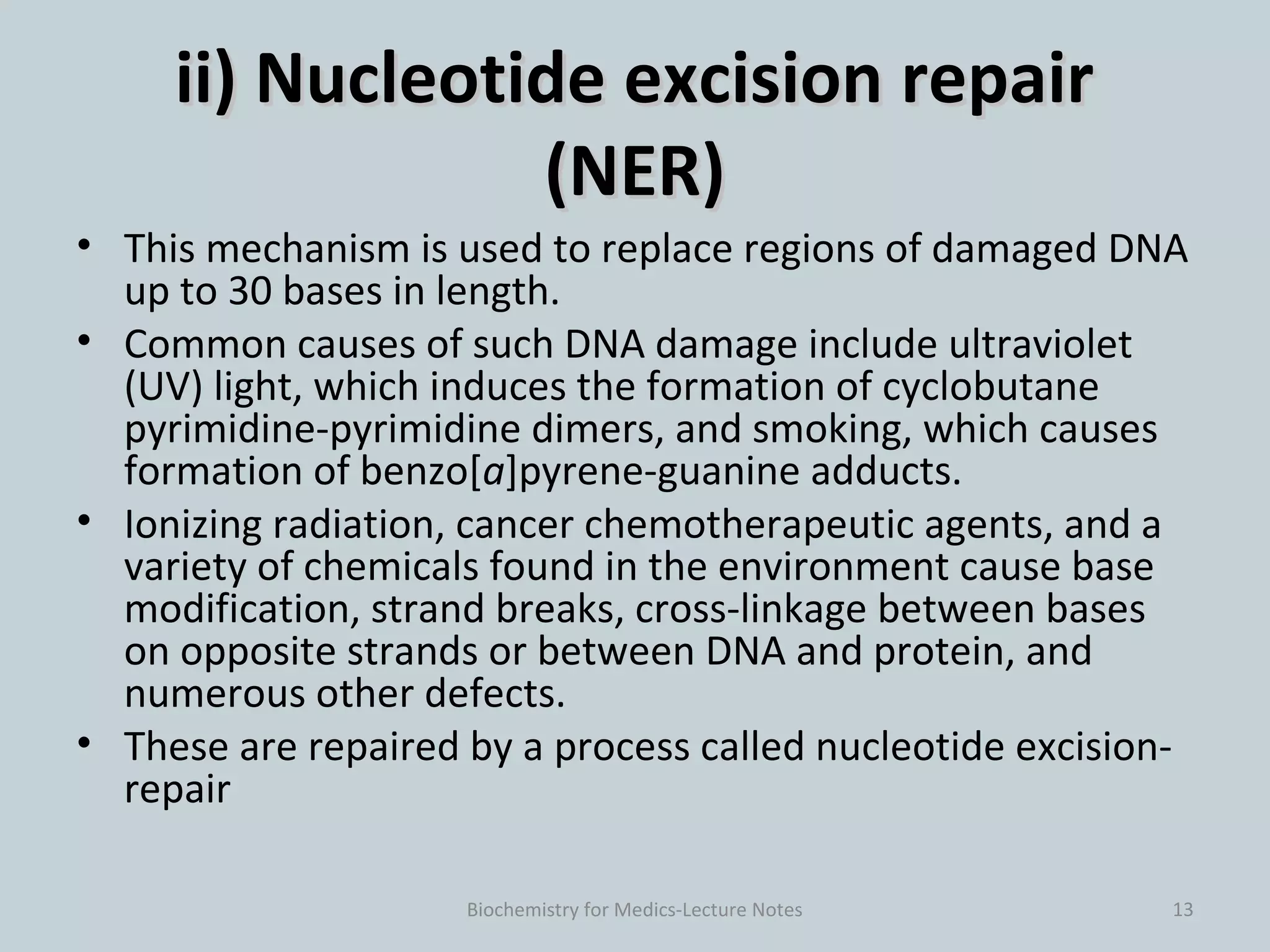 ii) Nucleotide excision repair (NER)

• This mechanism is used to replace regions of damaged DNA up to 30 bases in length.
• Common causes of such DNA damage include ultraviolet (UV) light, which induces the formation of cyclobutane pyrimidine-pyrimidine dimers, and smoking, which causes formation of benzo[a]pyrene-guanine adducts.
• Ionizing radiation, cancer chemotherapeutic agents, and a variety of chemicals found in the environment cause base modification, strand breaks, cross-linkage between bases on opposite strands or between DNA and protein, and numerous other defects.
• These are repaired by a process called nucleotide excision-repair

Biochemistry for Medics-Lecture Notes

13